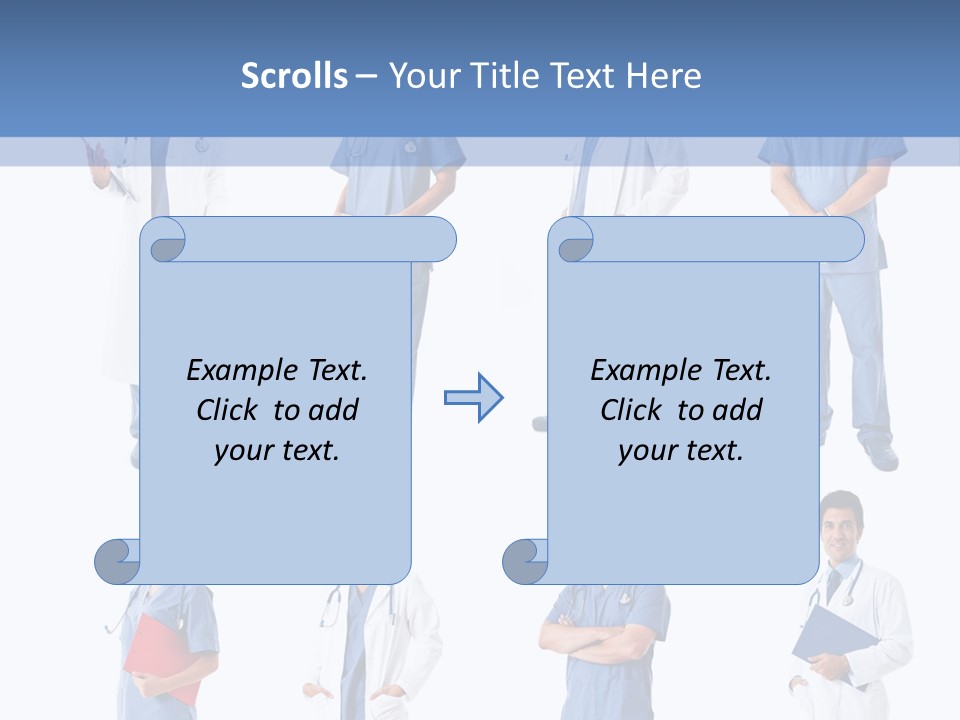 Scrolls – Your Title Text Here

Example Text. Click to add your text.

Example Text. Click to add your text.